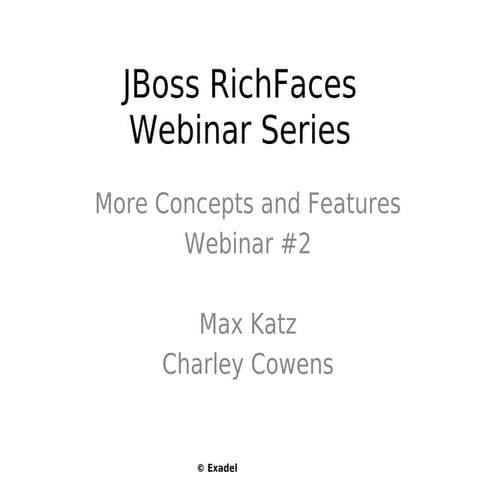 JBoss RichFaces
Webinar Series

More Concepts and Features
Webinar #2

Max Katz
Charley Cowens

© Exadel